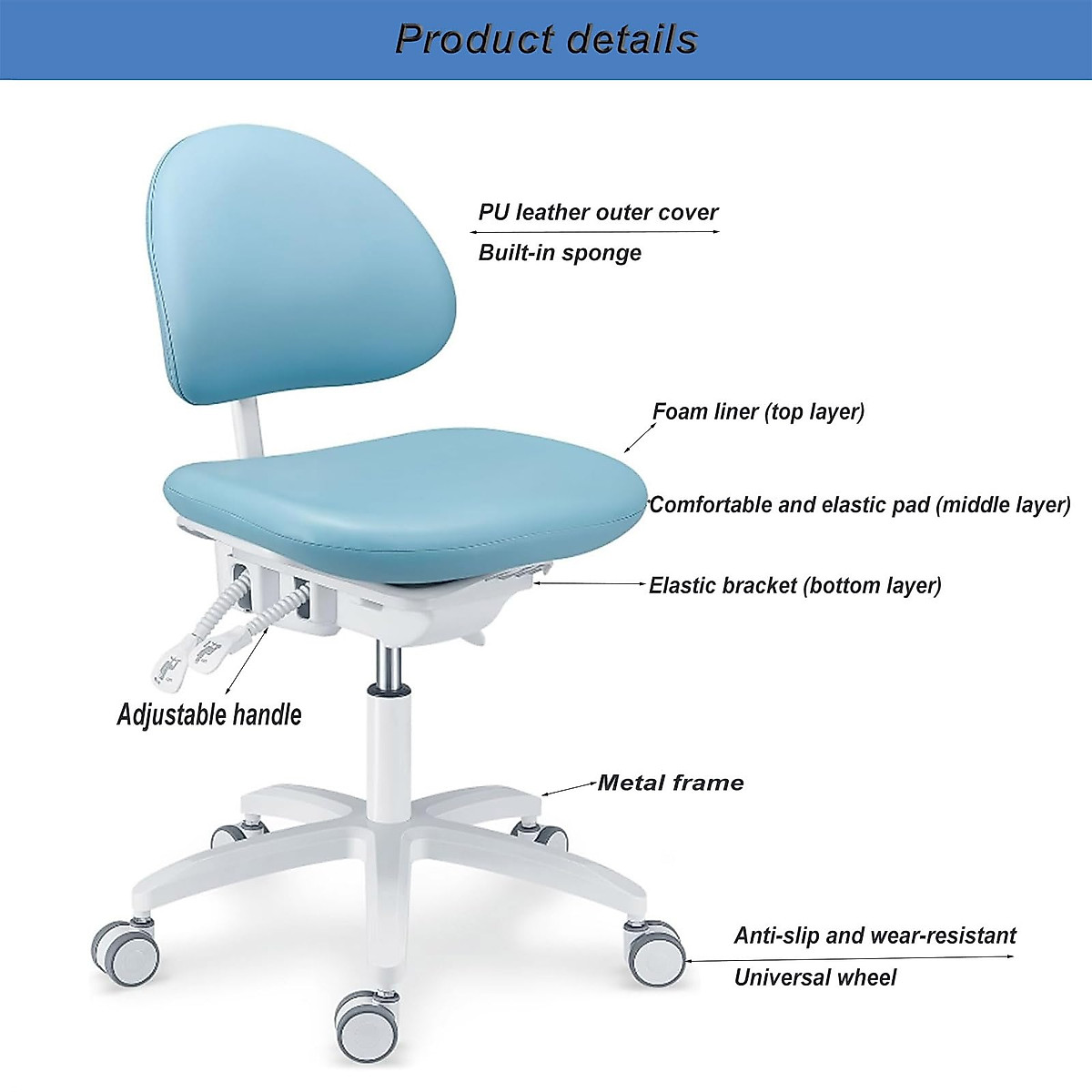 Product details

PU leather outer cover

Built-in sponge

Foam liner (top layer)

Comfortable and elastic pad (middle layer)

Elastic bracket (bottom layer)

Adjustable handle

Metal frame

Anti-slip and wear-resistant

Universal wheel